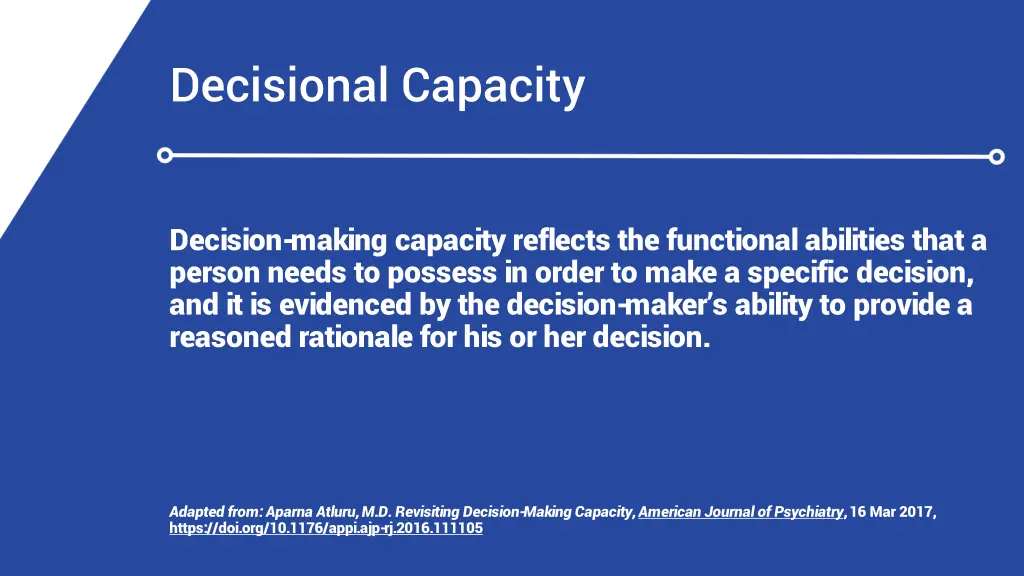 Decisional Capacity

Decision-making capacity reflects the functional abilities that a person needs to possess in order to make a specific decision, and it is evidenced by the decision-maker's ability to provide a reasoned rationale for his or her decision.

Adapted from: Aparna Atluru, M.D. Revisiting Decision-Making Capacity, American Journal of Psychiatry, 16 Mar 2017, https://doi.org/10.1176/appi.ajp-rj.2016.111105